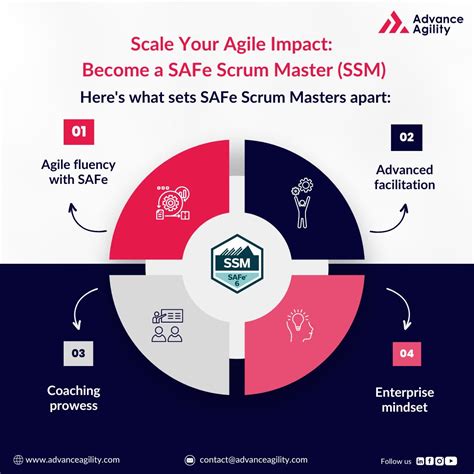 Advance Agility

Scale Your Agile Impact:
Become a SAFe Scrum Master (SSM)

Here's what sets SAFe Scrum Masters apart:

01
Agile fluency with SAFe

02
Advanced facilitation

SSM
SAFe 6

03
Coaching prowess

04
Enterprise mindset

www.advanceagility.com

contact@advanceagility.com

Follow us